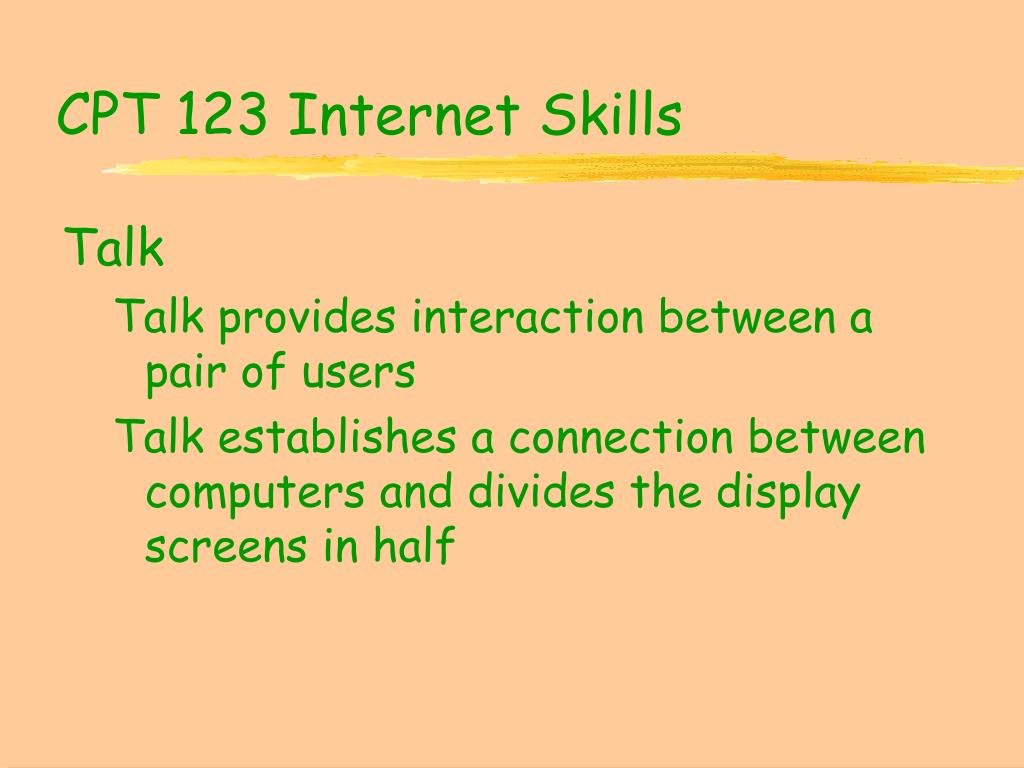 CPT 123 Internet Skills

Talk

Talk provides interaction between a pair of users

Talk establishes a connection between computers and divides the display screens in half